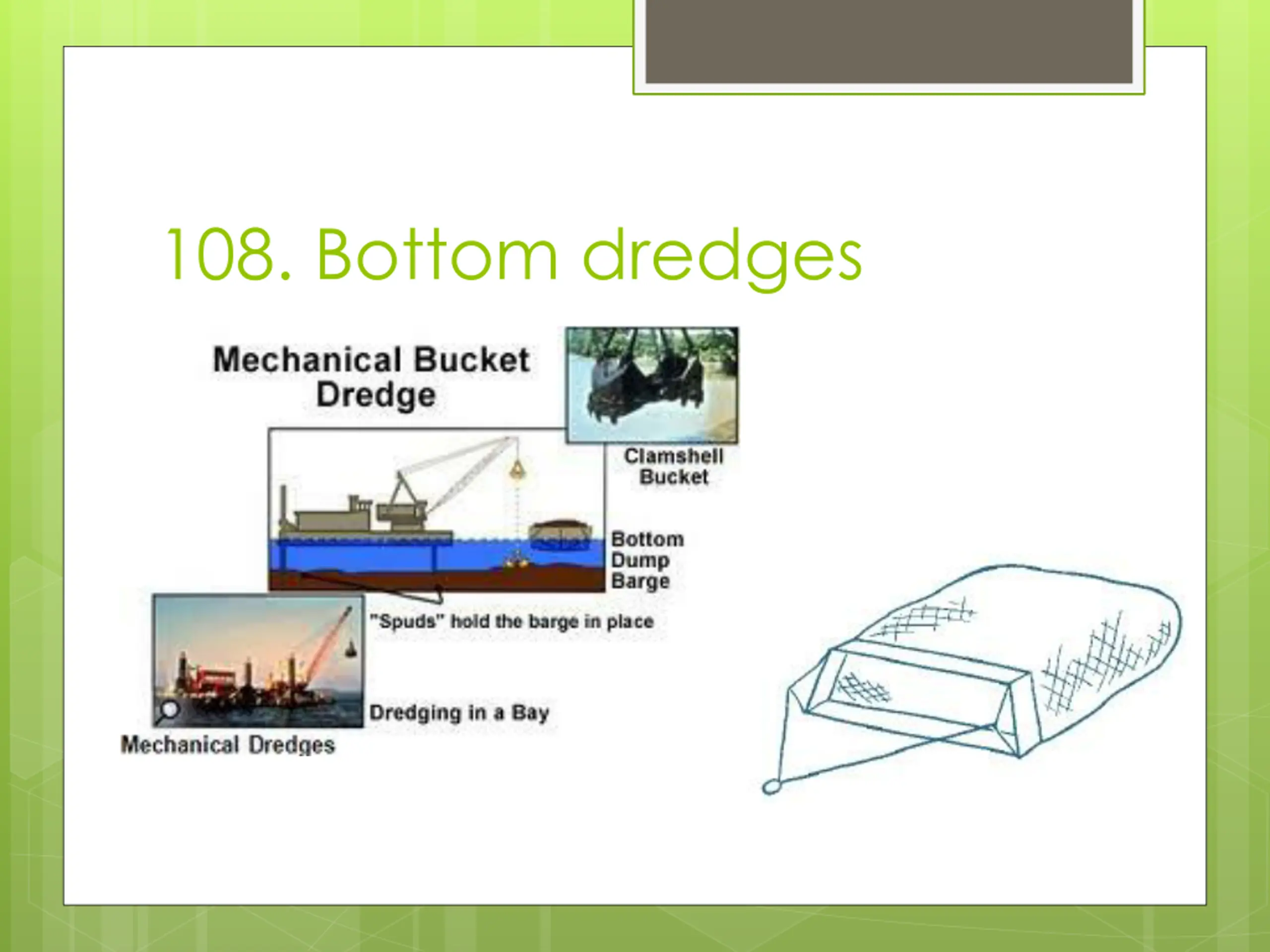 108. Bottom dredges

Mechanical Bucket Dredge

Clamshell Bucket

Bottom Dump Barge

"Spuds" hold the barge in place

Dredging in a Bay

Mechanical Dredges